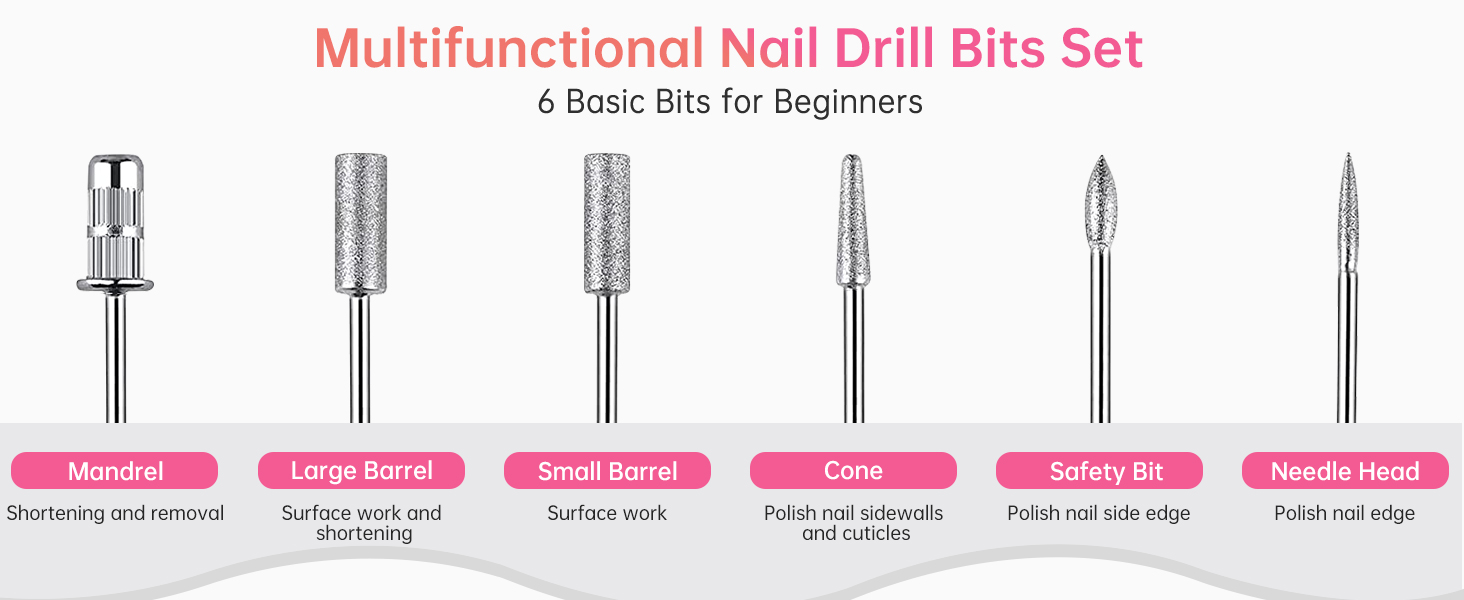 Multifunctional Nail Drill Bits Set
6 Basic Bits for Beginners

Mandrel
Shortening and removal

Large Barrel
Surface work and shortening

Small Barrel
Surface work

Cone
Polish nail sidewalls and cuticles

Safety Bit
Polish nail side edge

Needle Head
Polish nail edge